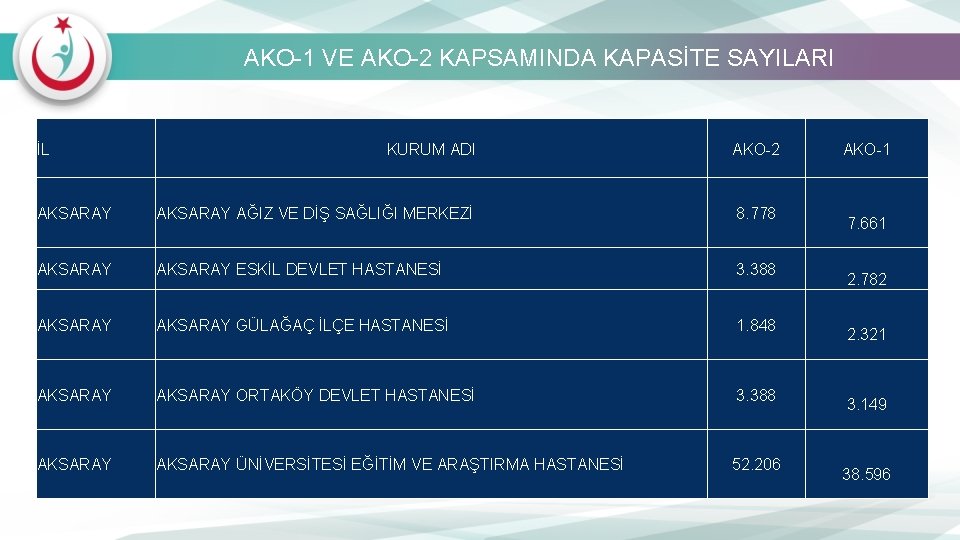 AKO-1 VE AKO-2 KAPSAMINDA KAPASİTE SAYILARI

| İL | KURUM ADI | AKO-2 | AKO-1 |
|---|---|---|---|
| AKSARAY | AKSARAY AĞIZ VE DİŞ SAĞLIĞI MERKEZİ | 8.778 | 7.661 |
| AKSARAY | AKSARAY ESKİL DEVLET HASTANESİ | 3.388 | 2.782 |
| AKSARAY | AKSARAY GÜLAĞAÇ İLÇE HASTANESİ | 1.848 | 2.321 |
| AKSARAY | AKSARAY ORTAKÖY DEVLET HASTANESİ | 3.388 | 3.149 |
| AKSARAY | AKSARAY ÜNİVERSİTESİ EĞİTİM VE ARAŞTIRMA HASTANESİ | 52.206 | 38.596 |